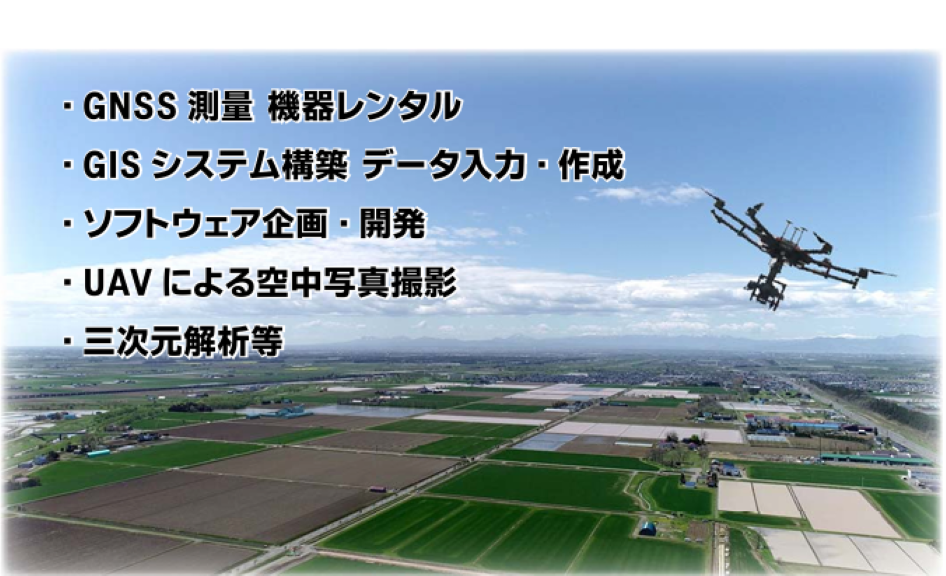 ・GNSS 測量 機器レンタル
・GIS システム構築 データ入力・作成
・ソフトウェア企画・開発
・UAV による空中写真撮影
・三次元解析等